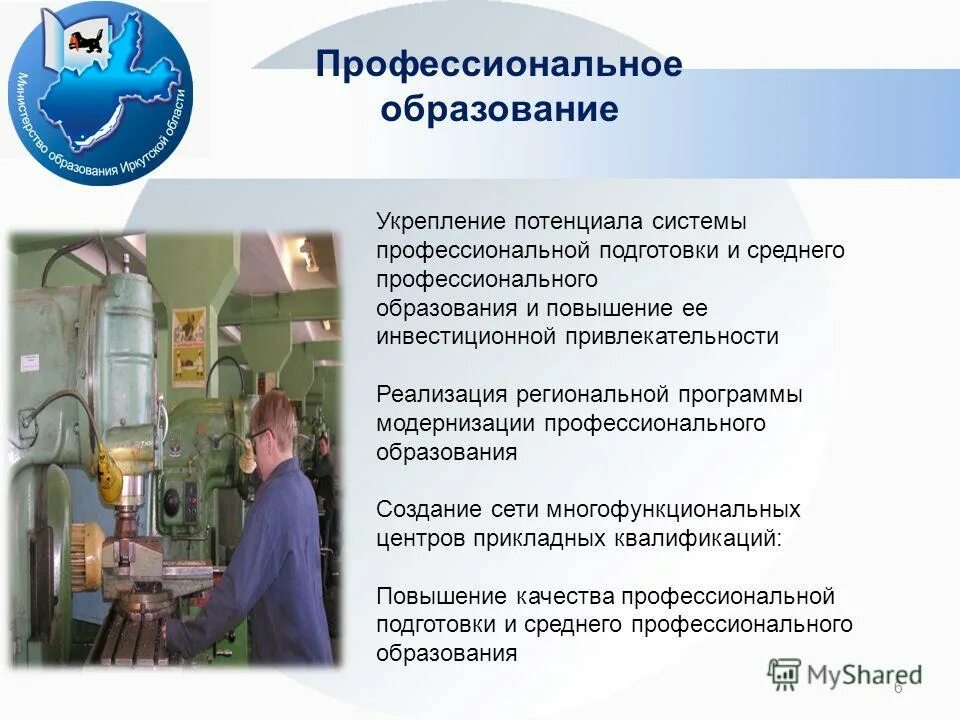 Министерство образования Иркутской области

Профессиональное образование

Укрепление потенциала системы профессиональной подготовки и среднего профессионального образования и повышение ее инвестиционной привлекательности

Реализация региональной программы модернизации профессионального образования

Создание сети многофункциональных центров прикладных квалификаций:

Повышение качества профессиональной подготовки и среднего профессионального образования

MyShared

6